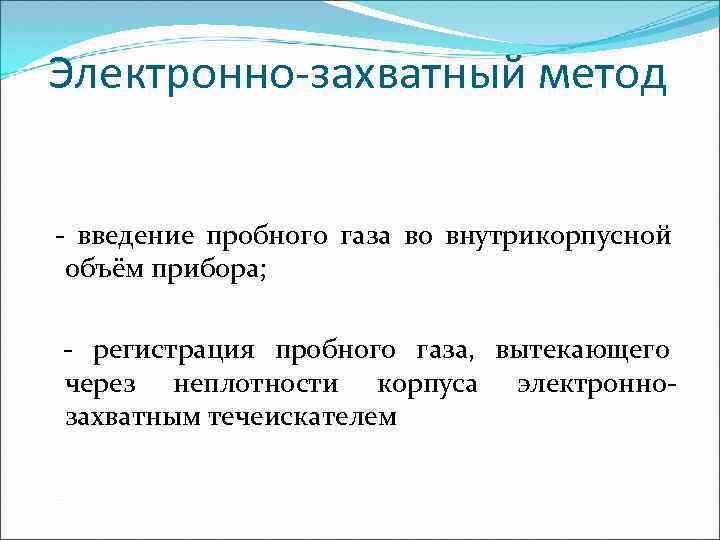 Электронно-захватный метод

- введение пробного газа во внутрикорпусной объём прибора;

- регистрация пробного газа, вытекающего через неплотности корпуса электронно-захватным течеискателем